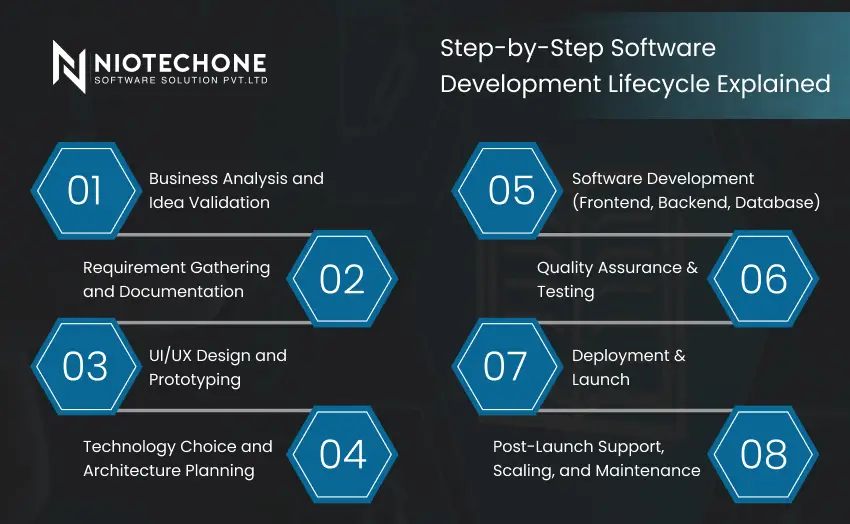 NIOTECHONE
SOFTWARE SOLUTION PVT.LTD

Step-by-Step Software Development Lifecycle Explained

01 Business Analysis and Idea Validation

02 Requirement Gathering and Documentation

03 UI/UX Design and Prototyping

04 Technology Choice and Architecture Planning

05 Software Development (Frontend, Backend, Database)

06 Quality Assurance & Testing

07 Deployment & Launch

08 Post-Launch Support, Scaling, and Maintenance